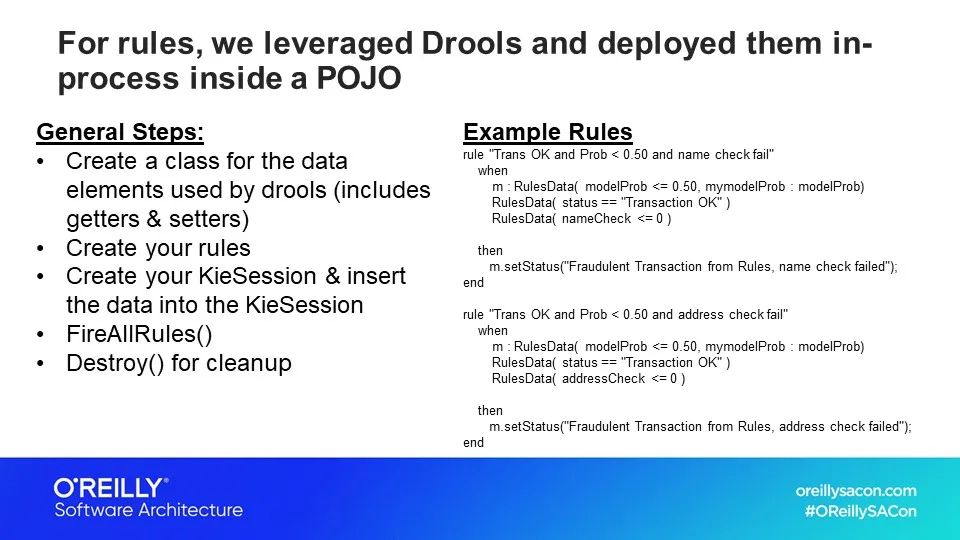 For rules, we leveraged Drools and deployed them in-process inside a POJO

General Steps:
• Create a class for the data elements used by drools (includes getters & setters)
• Create your rules
• Create your KieSession & insert the data into the KieSession
• FireAllRules()
• Destroy() for cleanup

Example Rules
rule "Trans OK and Prob < 0.50 and name check fail"
when
m : RulesData( modelProb <= 0.50, mymodelProb : modelProb)
RulesData( status == "Transaction OK" )
RulesData( nameCheck <= 0 )

then
m.setStatus("Fraudulent Transaction from Rules, name check failed");
end

rule "Trans OK and Prob < 0.50 and address check fail"
when
m : RulesData( modelProb <= 0.50, mymodelProb : modelProb)
RulesData( status == "Transaction OK" )
RulesData( addressCheck <= 0 )

then
m.setStatus("Fraudulent Transaction from Rules, address check failed");
end

O'REILLY®
Software Architecture

oreillysacon.com
#OReillySACon